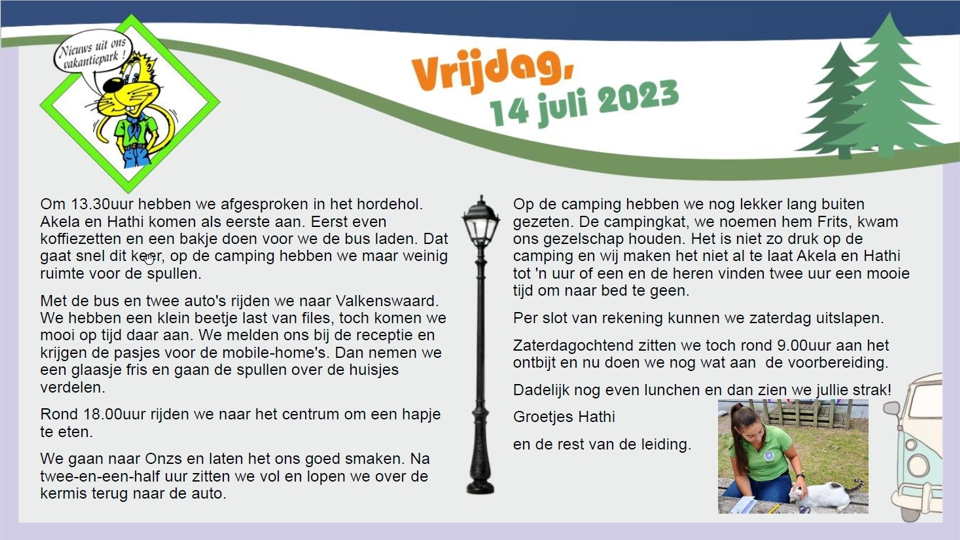 Nieuws uit ons vakantiepark!

Vrijdag,
14 juli 2023

Om 13.30uur hebben we afgesproken in het hordehol. Akela en Hathi komen als eerste aan. Eerst even koffiezetten en een bakje doen voor we de bus laden. Dat gaat snel dit keer, op de camping hebben we maar weinig ruimte voor de spullen.

Met de bus en twee auto's rijden we naar Valkenswaard. We hebben een klein beetje last van files, toch komen we mooi op tijd daar aan. We melden ons bij de receptie en krijgen de pasjes voor de mobile-home's. Dan nemen we een glaasje fris en gaan de spullen over de huisjes verdelen.

Rond 18.00uur rijden we naar het centrum om een hapje te eten.

We gaan naar Onzs en laten het ons goed smaken. Na twee-en-een-half uur zitten we vol en lopen we over de kermis terug naar de auto.

Op de camping hebben we nog lekker lang buiten gezeten. De campingkat, we noemen hem Frits, kwam ons gezelschap houden. Het is niet zo druk op de camping en wij maken het niet al te laat Akela en Hathi tot 'n uur of een en de heren vinden twee uur een mooie tijd om naar bed te geen.

Per slot van rekening kunnen we zaterdag uitslapen.

Zaterdagochtend zitten we toch rond 9.00uur aan het ontbijt en nu doen we nog wat aan de voorbereiding.

Dadelijk nog even lunchen en dan zien we jullie strak!

Groetjes Hathi

en de rest van de leiding.